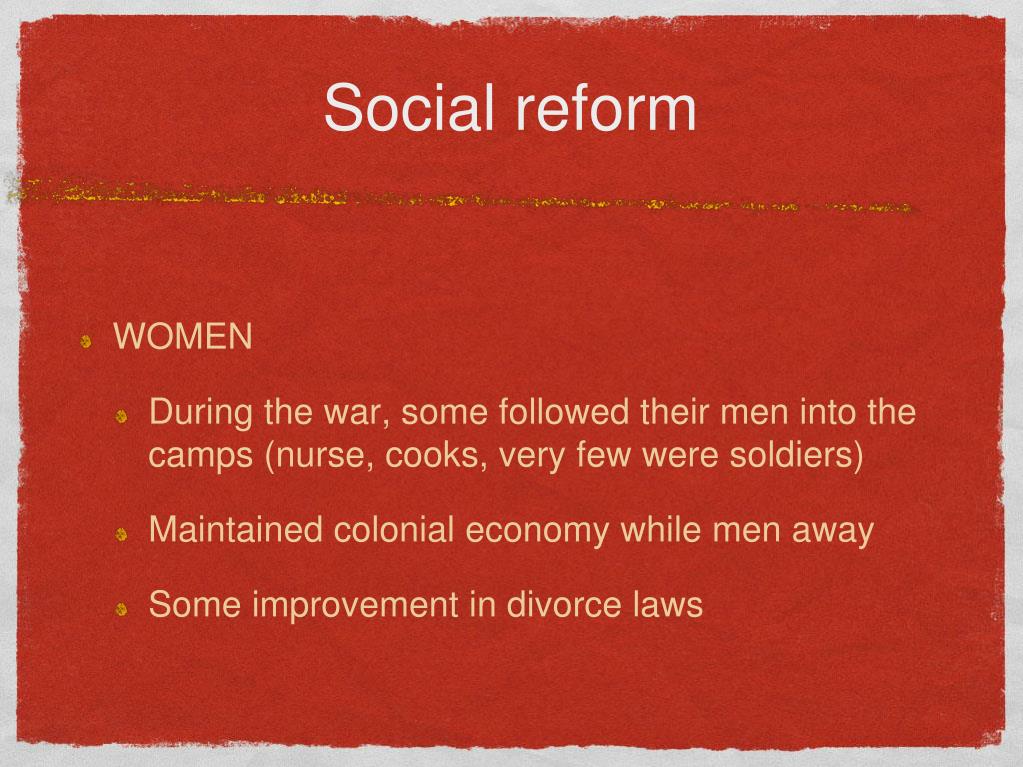 Social reform

WOMEN

During the war, some followed their men into the camps (nurse, cooks, very few were soldiers)

Maintained colonial economy while men away

Some improvement in divorce laws